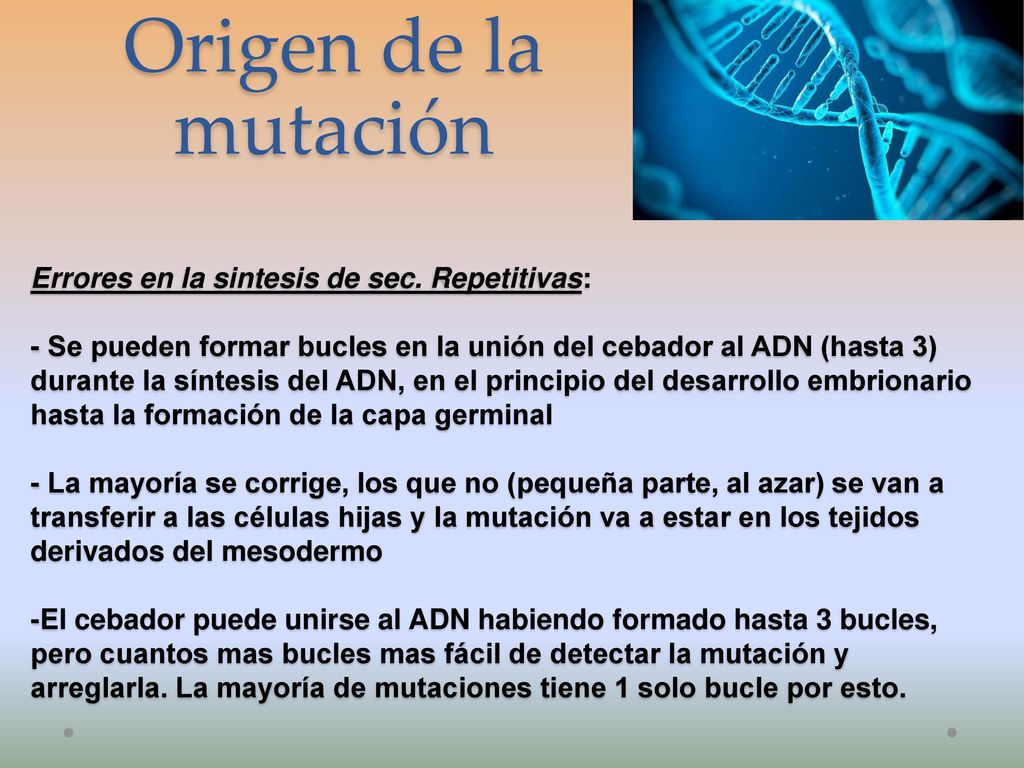 Origen de la mutación

Errores en la sintesis de sec. Repetitivas:

- Se pueden formar bucles en la unión del cebador al ADN (hasta 3) durante la síntesis del ADN, en el principio del desarrollo embrionario hasta la formación de la capa germinal

- La mayoría se corrige, los que no (pequeña parte, al azar) se van a transferir a las células hijas y la mutación va a estar en los tejidos derivados del mesodermo

-El cebador puede unirse al ADN habiendo formado hasta 3 bucles, pero cuantos mas bucles mas fácil de detectar la mutación y arreglarla. La mayoría de mutaciones tiene 1 solo bucle por esto.